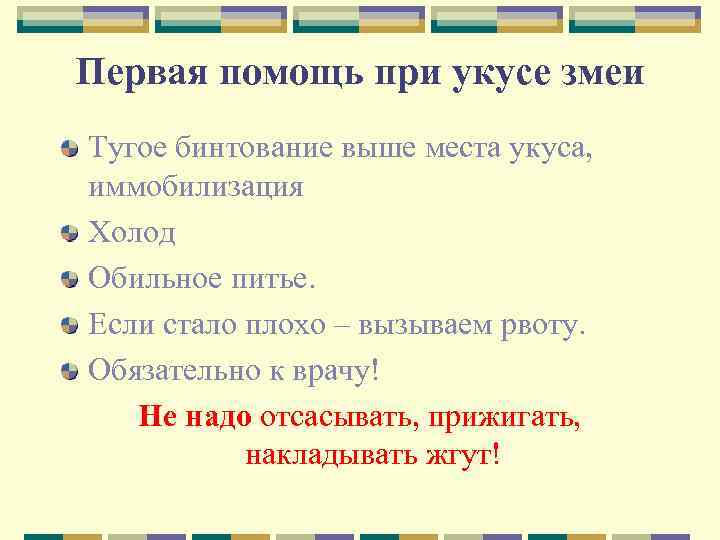 Первая помощь при укусе змеи

Тугое бинтование выше места укуса, иммобилизация

Холод

Обильное питье.

Если стало плохо – вызываем рвоту.

Обязательно к врачу!

Не надо отсасывать, прижигать, накладывать жгут!